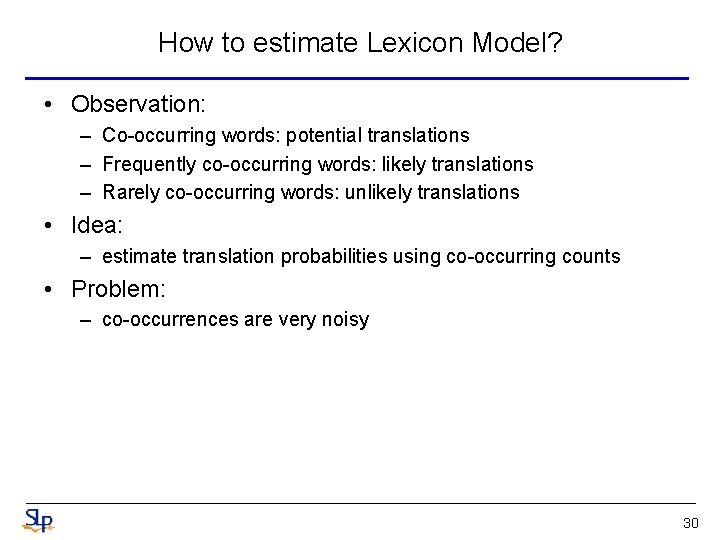 How to estimate Lexicon Model?

• Observation:
– Co-occurring words: potential translations
– Frequently co-occurring words: likely translations
– Rarely co-occurring words: unlikely translations

• Idea:
– estimate translation probabilities using co-occurring counts

• Problem:
– co-occurrences are very noisy

SLP

30